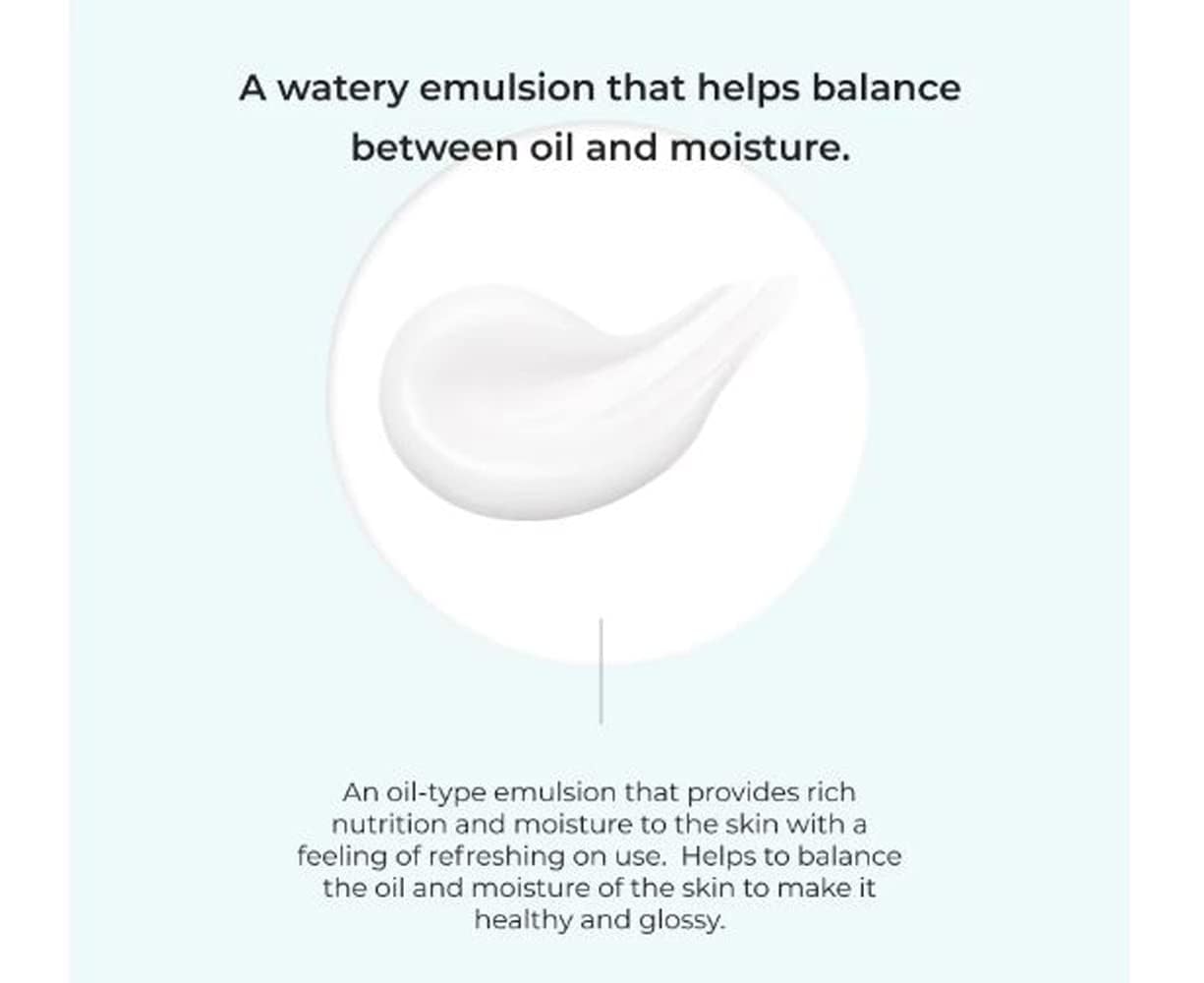 A watery emulsion that helps balance between oil and moisture.

An oil-type emulsion that provides rich nutrition and moisture to the skin with a feeling of refreshing on use.  Helps to balance the oil and moisture of the skin to make it healthy and glossy.